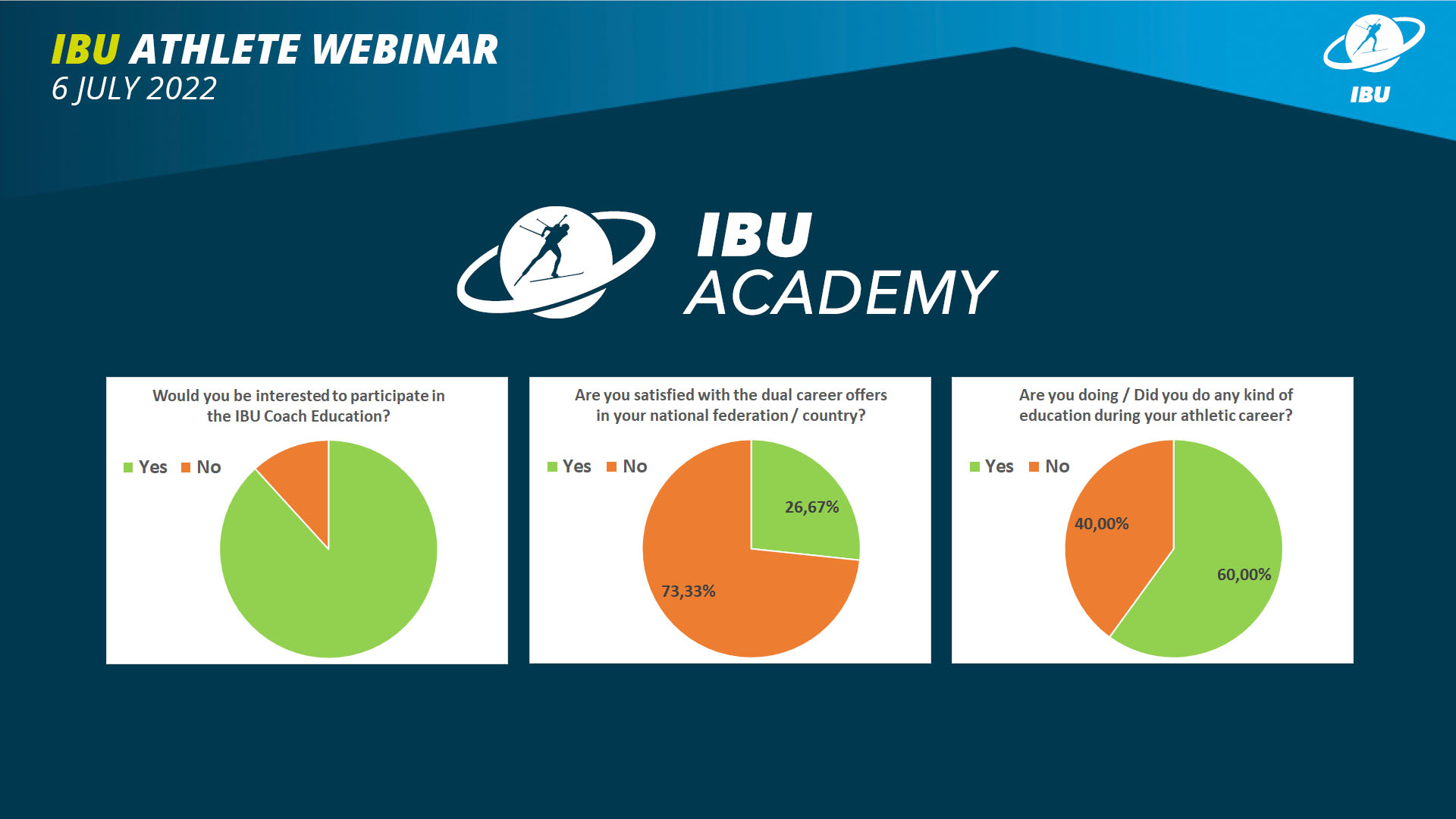 IBU ATHLETE WEBINAR
6 JULY 2022

IBU

IBU
ACADEMY

Would you be interested to participate in the IBU Coach Education?

Yes No

Are you satisfied with the dual career offers in your national federation / country?

Yes No

26,67%

73,33%

Are you doing / Did you do any kind of education during your athletic career?

Yes No

40,00%

60,00%